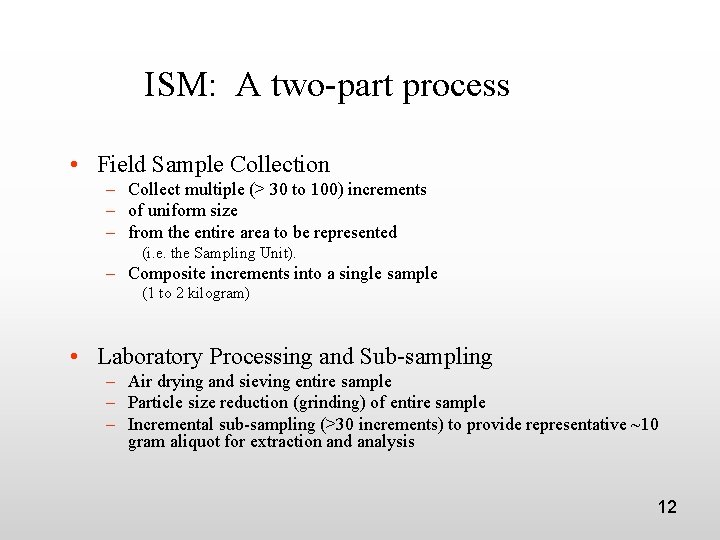 ISM: A two-part process

• Field Sample Collection
– Collect multiple (> 30 to 100) increments
– of uniform size
– from the entire area to be represented
(i.e. the Sampling Unit).
– Composite increments into a single sample
(1 to 2 kilogram)

• Laboratory Processing and Sub-sampling
– Air drying and sieving entire sample
– Particle size reduction (grinding) of entire sample
– Incremental sub-sampling (>30 increments) to provide representative ~10 gram aliquot for extraction and analysis

12